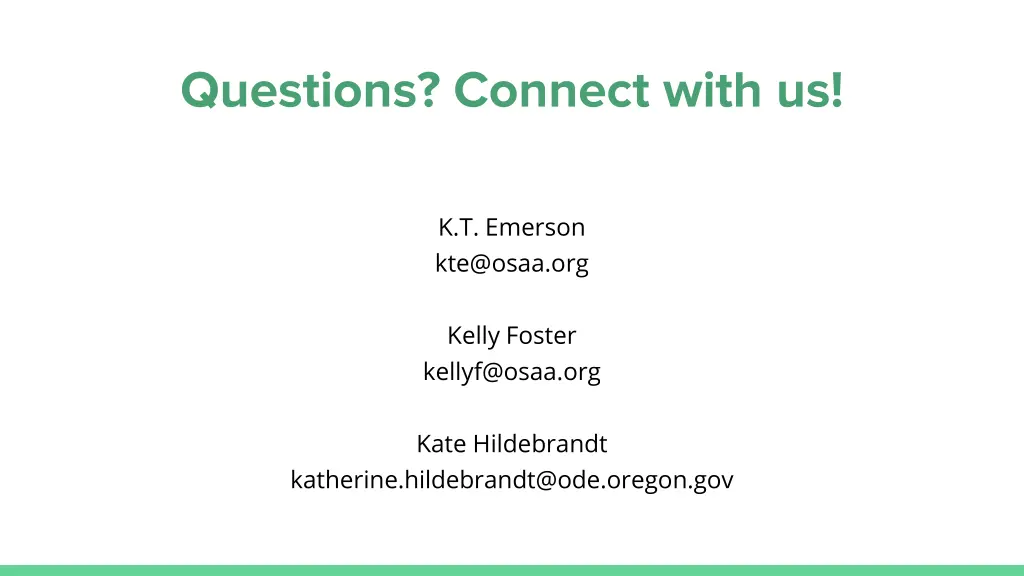 Questions? Connect with us!

K.T. Emerson
kte@osaa.org

Kelly Foster
kellyf@osaa.org

Kate Hildebrandt
katherine.hildebrandt@ode.oregon.gov